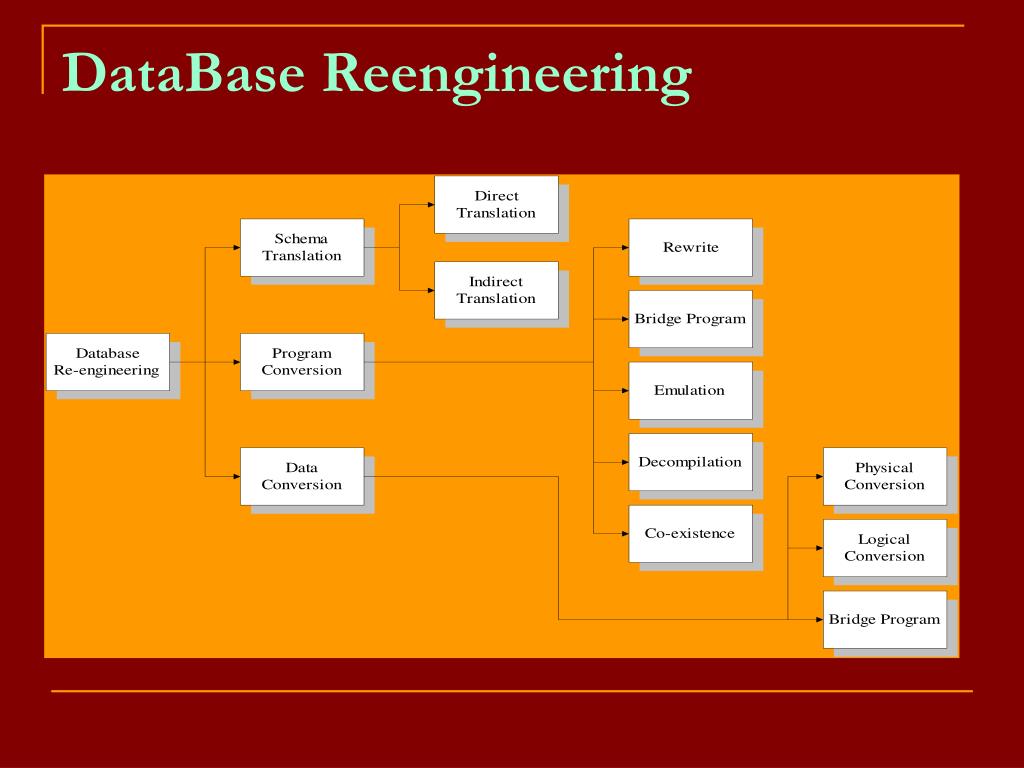 DataBase Reengineering

Database Re-engineering

Schema Translation

Program Conversion

Data Conversion

Direct Translation

Indirect Translation

Rewrite

Bridge Program

Emulation

Decompilation

Co-existence

Physical Conversion

Logical Conversion

Bridge Program